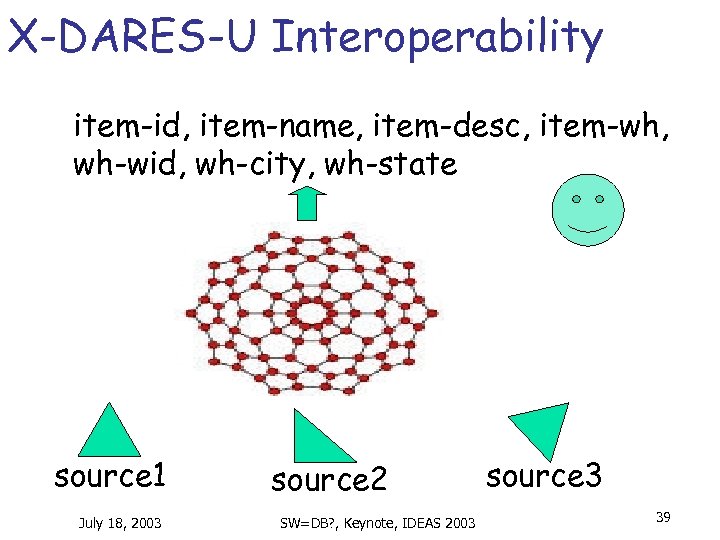 X-DARES-U Interoperability

item-id, item-name, item-desc, item-wh, wh-wid, wh-city, wh-state

source1

source2

source3

July 18, 2003

SW=DB?, Keynote, IDEAS 2003

39